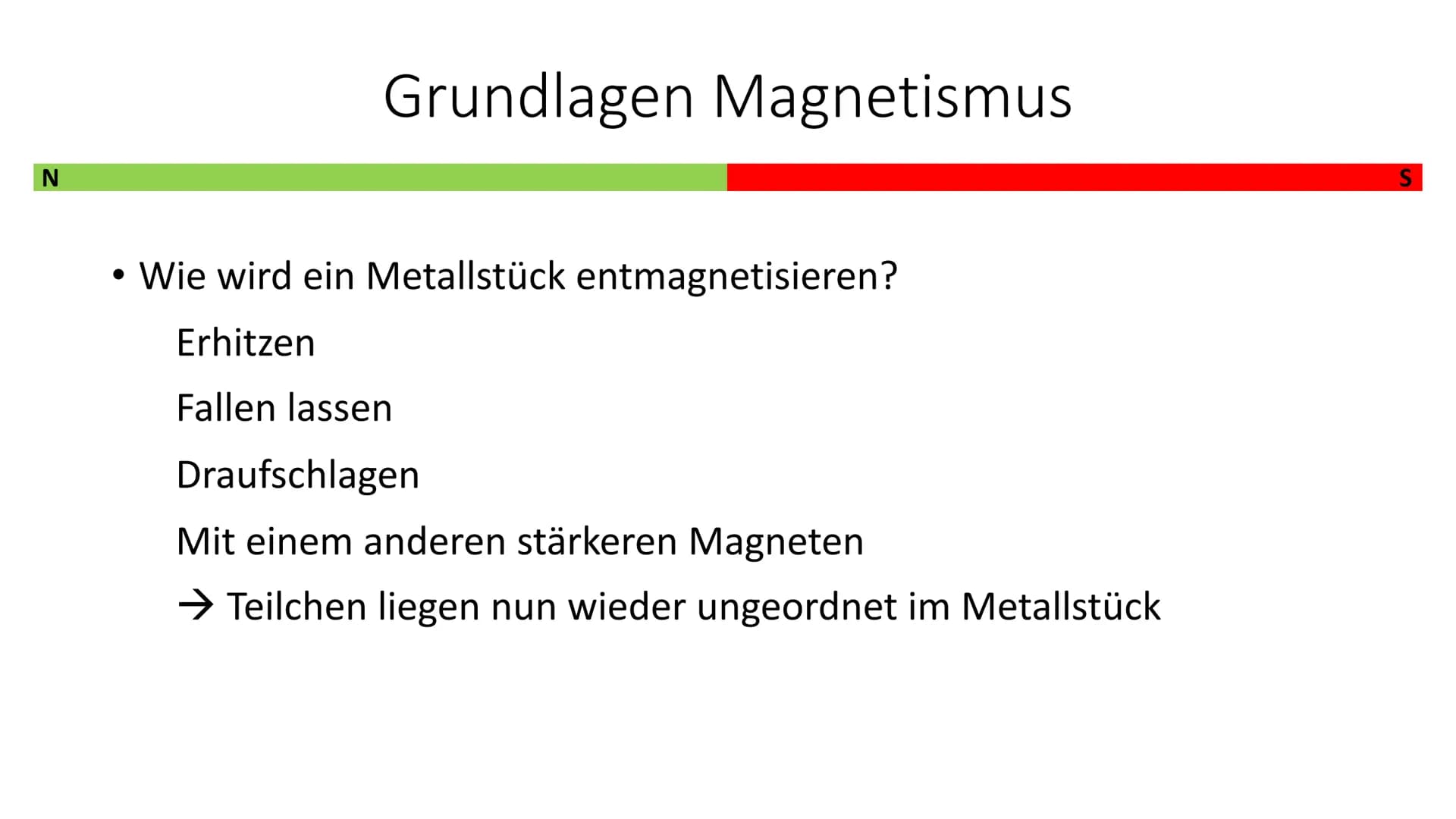 Grundlagen Magnetismus

N

S

• Wie wird ein Metallstück entmagnetisieren?

Erhitzen

Fallen lassen

Draufschlagen

Mit einem anderen stärkeren Magneten

→ Teilchen liegen nun wieder ungeordnet im Metallstück